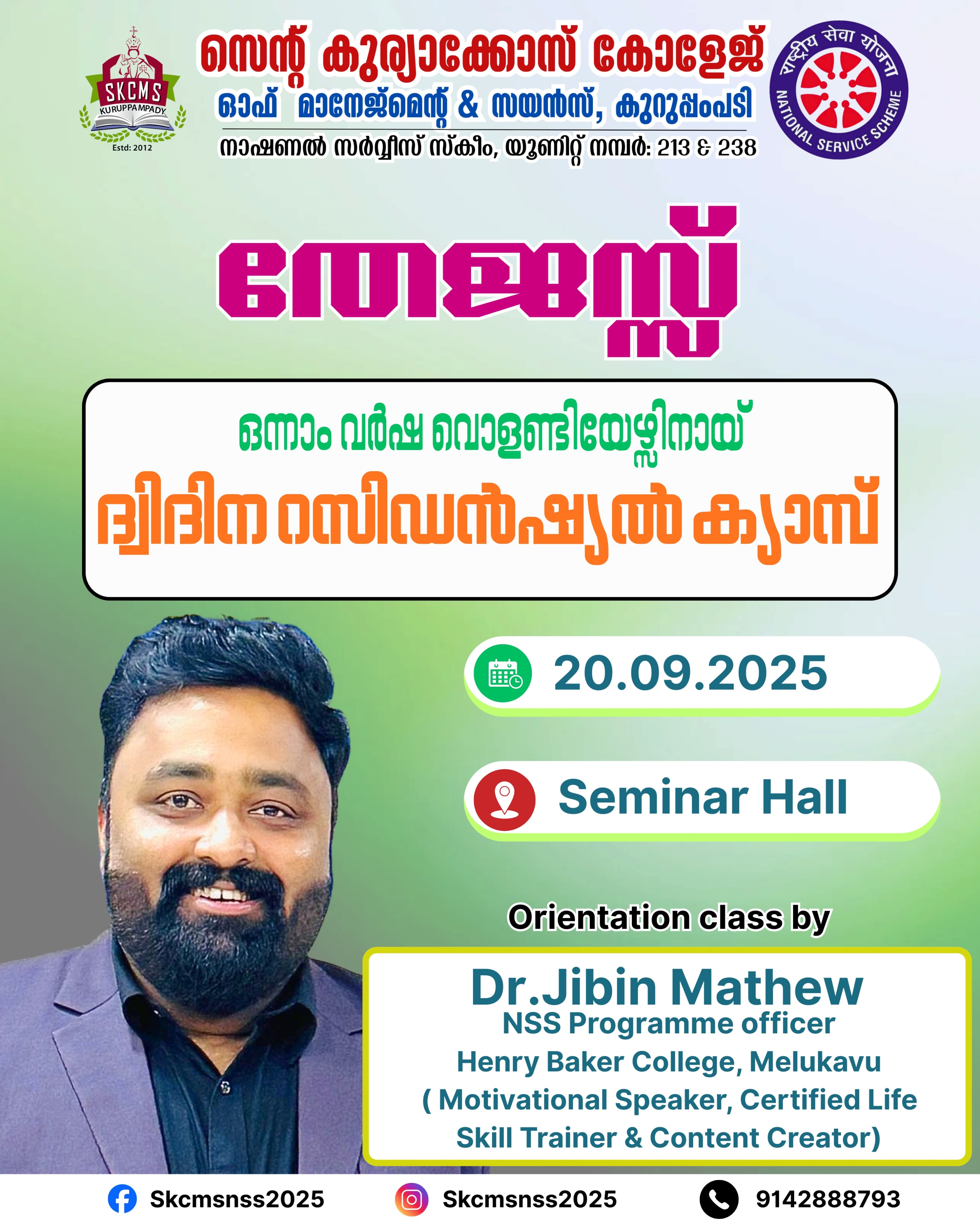 SKCMS
KURUPPAMPADY
Estd: 2012

സെന്റ് കുര്യാക്കോസ് കോളേജ്
ഓഫ് മാനേജ്മെന്റ് & സയൻസ്, കുറുപ്പംപടി
നാഷണൽ സർവ്വീസ് സ്കീം, യൂണിറ്റ് നമ്പർ: 213 & 238

राष्ट्रीय सेवा योजना
NATIONAL SERVICE SCHEME

തേജസ്സ്

ഒന്നാം വർഷ വൊളണ്ടിയേഴ്സിനായ്
ദ്വിദിന റസിഡൻഷ്യൽ ക്യാമ്പ്

20.09.2025

Seminar Hall

Orientation class by

Dr.Jibin Mathew
NSS Programme officer
Henry Baker College, Melukavu
( Motivational Speaker, Certified Life Skill Trainer & Content Creator)

Skcmsnss2025
Skcmsnss2025
9142888793